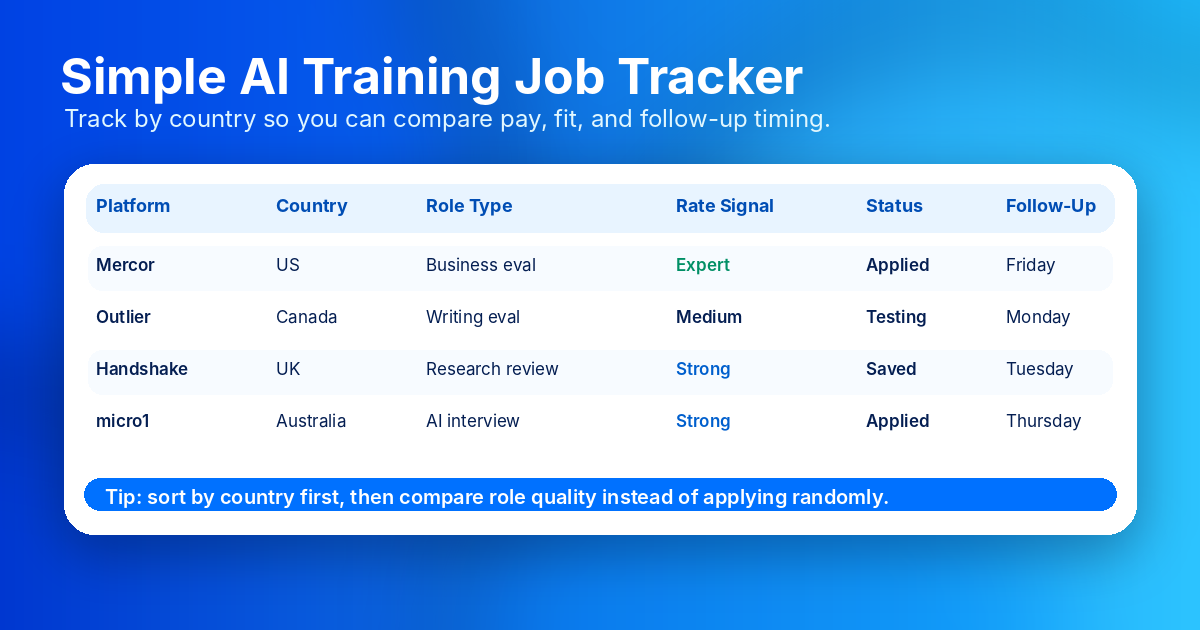 Simple AI Training Job Tracker

Track by country so you can compare pay, fit, and follow-up timing.

| Platform | Country | Role Type | Rate Signal | Status | Follow-Up |
|---|---|---|---|---|---|
| Mercor | US | Business eval | Expert | Applied | Friday |
| Outlier | Canada | Writing eval | Medium | Testing | Monday |
| Handshake | UK | Research review | Strong | Saved | Tuesday |
| micro1 | Australia | AI interview | Strong | Applied | Thursday |

Tip: sort by country first, then compare role quality instead of applying randomly.